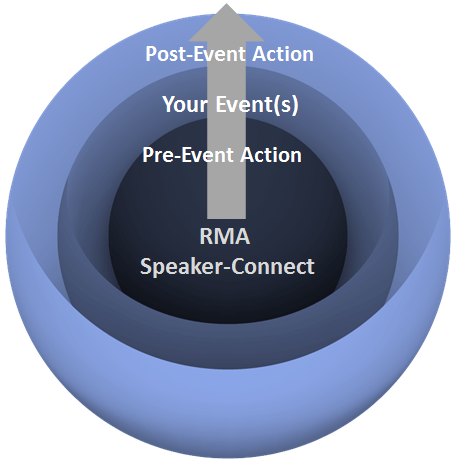 Post-Event Action

Your Event(s)

Pre-Event Action

RMA
Speaker-Connect